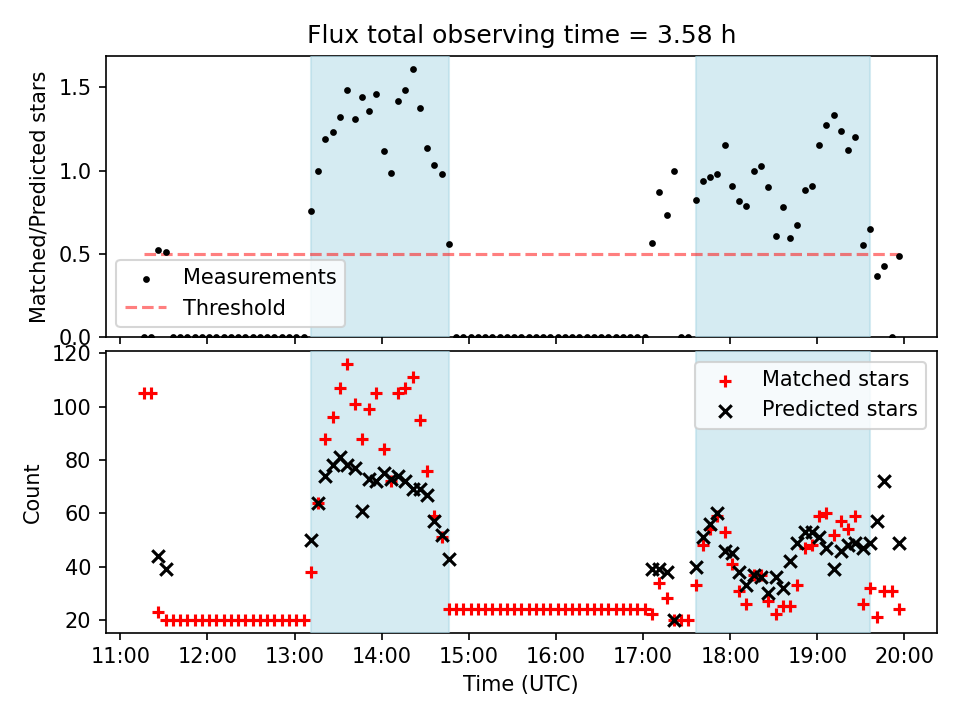 Flux total observing time = 3.58 h

Matched/Predicted stars

1.5
1.0
0.5
0.0

Measurements
Threshold

Count

120
100
80
60
40
20

Matched stars
Predicted stars

11:00 12:00 13:00 14:00 15:00 16:00 17:00 18:00 19:00 20:00

Time (UTC)